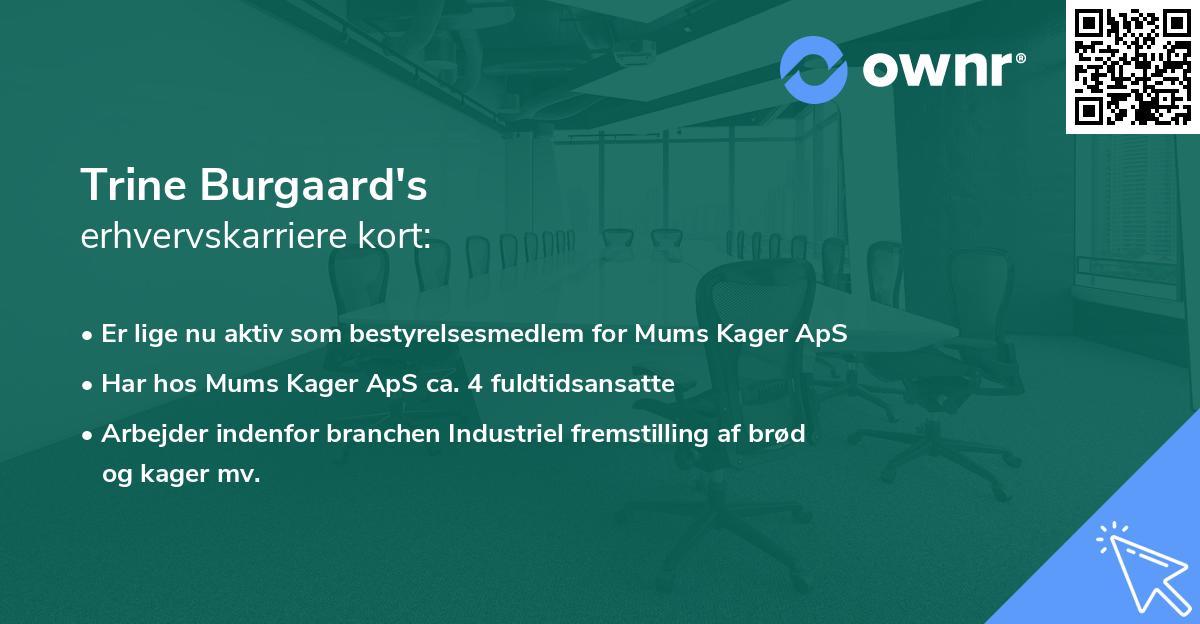 ownr®

Trine Burgaard's
erhvervskarriere kort:

• Er lige nu aktiv som bestyrelsesmedlem for Mums Kager ApS
• Har hos Mums Kager ApS ca. 4 fuldtidsansatte
• Arbejder indenfor branchen Industriel fremstilling af brød og kager mv.